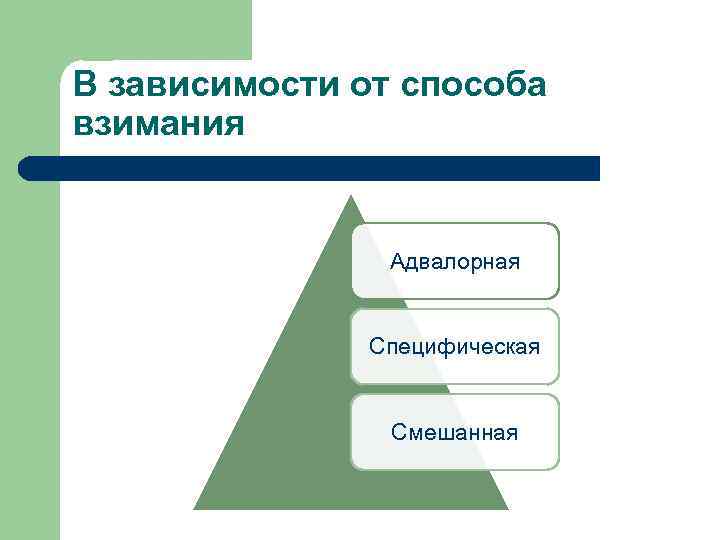 В зависимости от способа взимания

Адвалорная

Специфическая

Смешанная